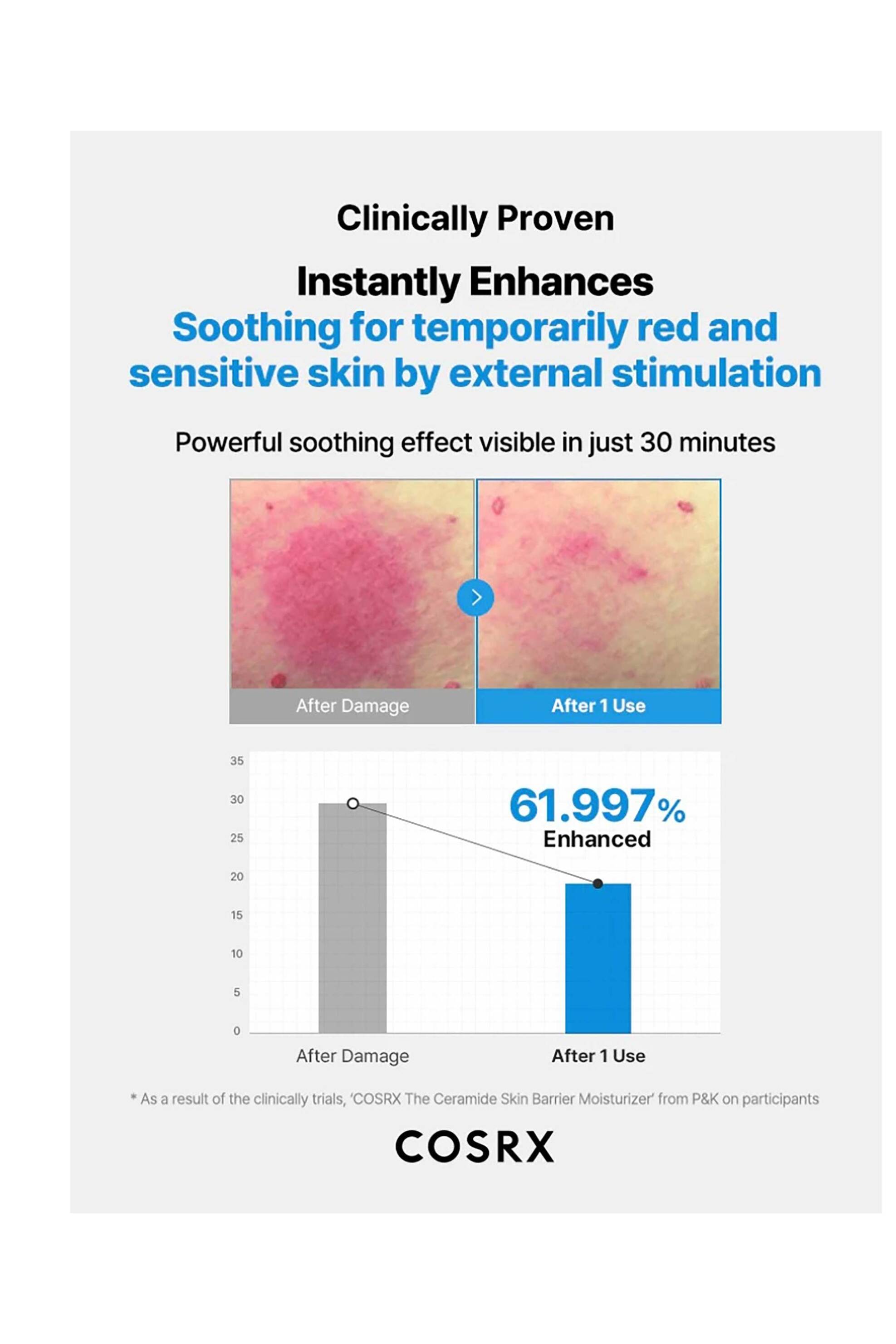 Clinically Proven

Instantly Enhances
Soothing for temporarily red and sensitive skin by external stimulation

Powerful soothing effect visible in just 30 minutes

After Damage
After 1 Use

35
30
25
20
15
10
5
0

61.997%
Enhanced

After Damage
After 1 Use

* As a result of the clinically trials, 'COSRX The Ceramide Skin Barrier Moisturizer' from P&K on participants

COSRX